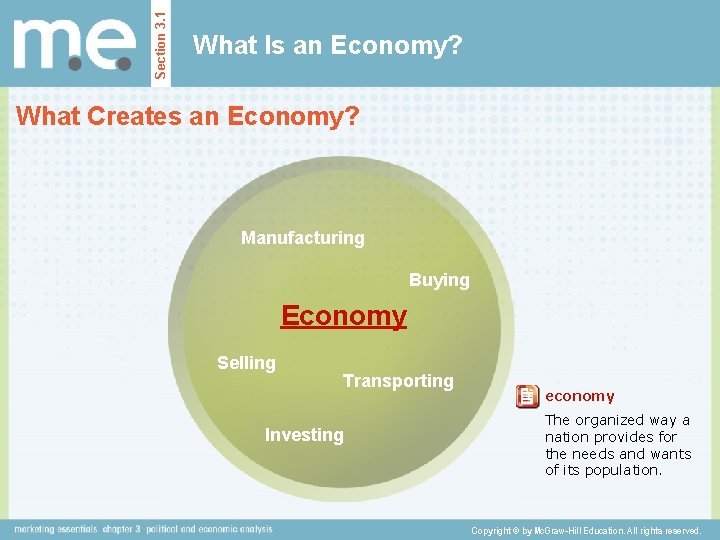 m.e.

Section 3.1

What Is an Economy?

What Creates an Economy?

Manufacturing

Buying

Economy

Selling

Transporting

Investing

economy

The organized way a nation provides for the needs and wants of its population.

marketing essentials chapter 3 political and economic analysis

Copyright © by McGraw-Hill Education. All rights reserved.